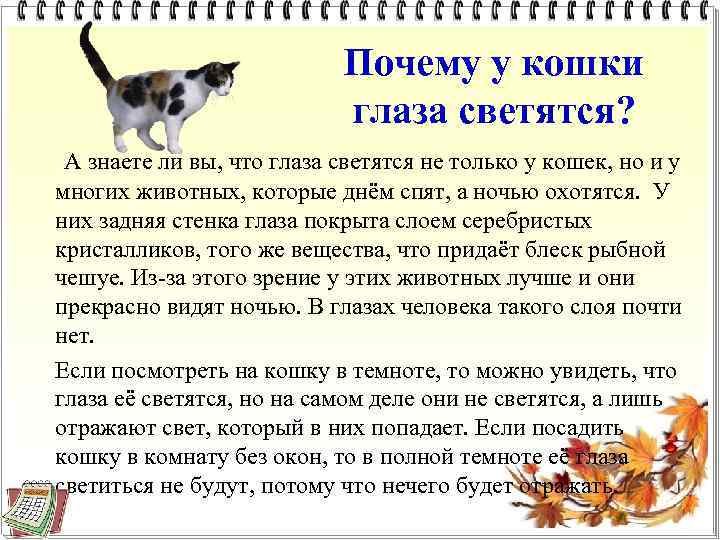 Почему у кошки глаза светятся?

А знаете ли вы, что глаза светятся не только у кошек, но и у многих животных, которые днём спят, а ночью охотятся. У них задняя стенка глаза покрыта слоем серебристых кристалликов, того же вещества, что придаёт блеск рыбной чешуе. Из-за этого зрение у этих животных лучше и они прекрасно видят ночью. В глазах человека такого слоя почти нет.

Если посмотреть на кошку в темноте, то можно увидеть, что глаза её светятся, но на самом деле они не светятся, а лишь отражают свет, который в них попадает. Если посадить кошку в комнату без окон, то в полной темноте её глаза светиться не будут, потому что нечего будет отражать.